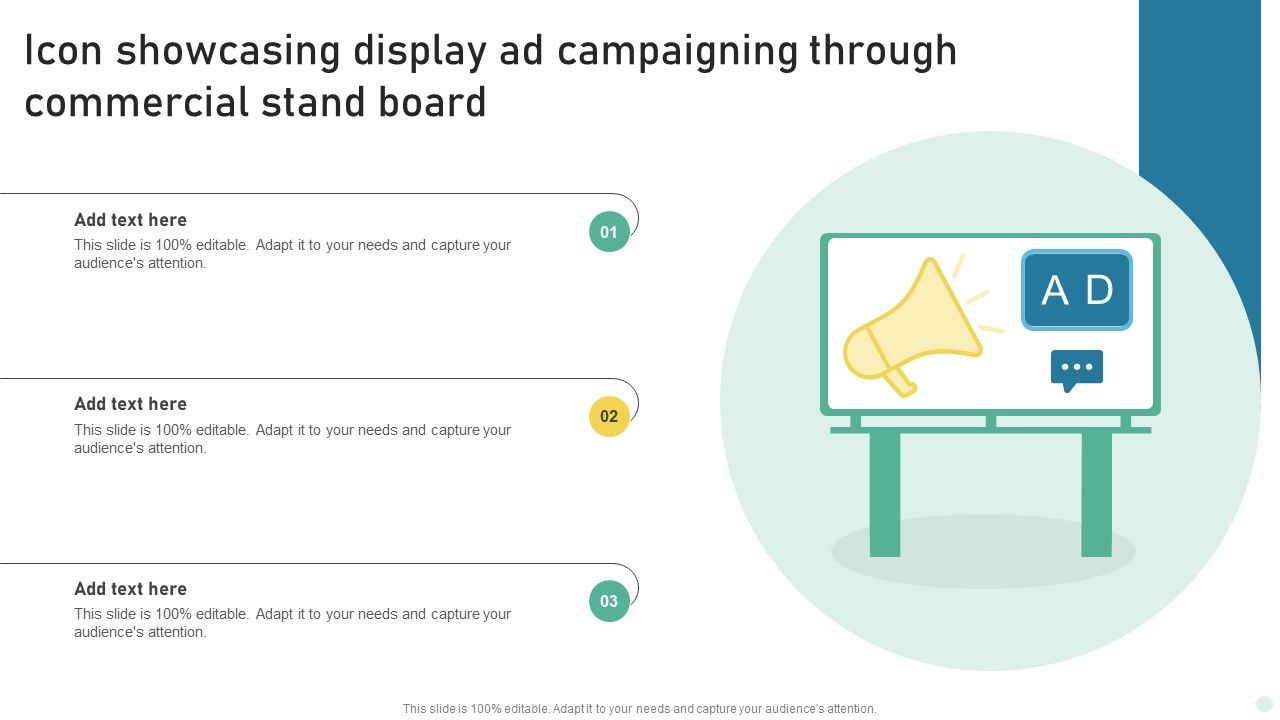 Icon showcasing display ad campaigning through commercial stand board

Add text here
This slide is 100% editable. Adapt it to your needs and capture your audience's attention.

01

Add text here
This slide is 100% editable. Adapt it to your needs and capture your audience's attention.

02

Add text here
This slide is 100% editable. Adapt it to your needs and capture your audience's attention.

03

A D

This slide is 100% editable. Adapt it to your needs and capture your audience's attention.